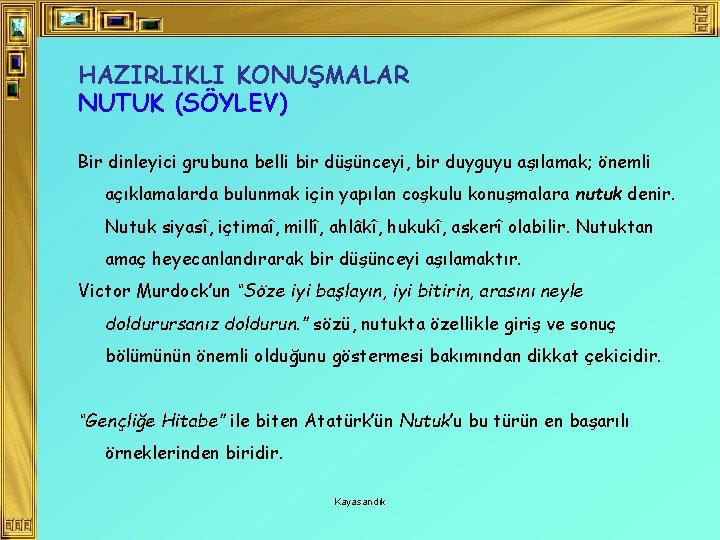 HAZIRLIKLI KONUŞMALAR
NUTUK (SÖYLEV)

Bir dinleyici grubuna belli bir düşünceyi, bir duyguyu aşılamak; önemli açıklamalarda bulunmak için yapılan coşkulu konuşmalara nutuk denir. Nutuk siyasî, içtimaî, millî, ahlâkî, hukukî, askerî olabilir. Nutuktan amaç heyecanlandırarak bir düşünceyi aşılamaktır.

Victor Murdock'un "Söze iyi başlayın, iyi bitirin, arasını neyle doldurursanız doldurun." sözü, nutukta özellikle giriş ve sonuç bölümünün önemli olduğunu göstermesi bakımından dikkat çekicidir.

"Gençliğe Hitabe" ile biten Atatürk'ün Nutuk'u bu türün en başarılı örneklerinden biridir.

Kayasandık